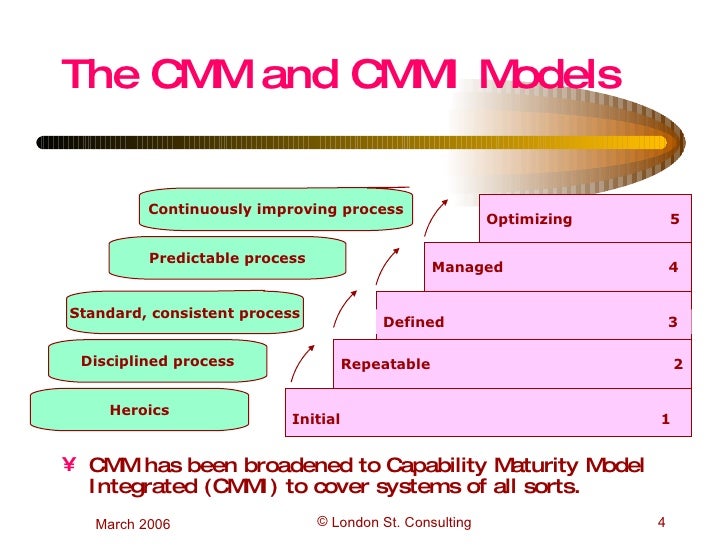 The CMM and CMMI Models

Continuously improving process

Predictable process

Standard, consistent process

Disciplined process

Heroics

Optimizing 5

Managed 4

Defined 3

Repeatable 2

Initial 1

¥ CMM has been broadened to Capability Maturity Model Integrated (CMMI) to cover systems of all sorts.

March 2006

© London St. Consulting

4